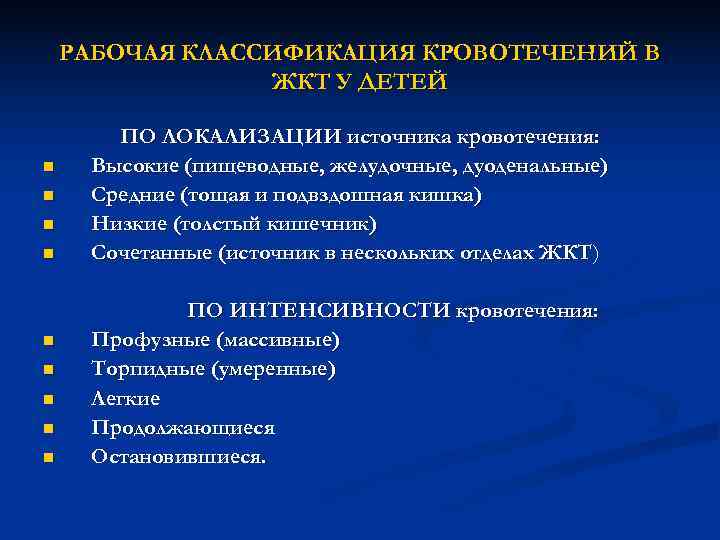 РАБОЧАЯ КЛАССИФИКАЦИЯ КРОВОТЕЧЕНИЙ В ЖКТ У ДЕТЕЙ

ПО ЛОКАЛИЗАЦИИ источника кровотечения:
- Высокие (пищеводные, желудочные, дуоденальные)
- Средние (тощая и подвздошная кишка)
- Низкие (толстый кишечник)
- Сочетанные (источник в нескольких отделах ЖКТ)

ПО ИНТЕНСИВНОСТИ кровотечения:
- Профузные (массивные)
- Торпидные (умеренные)
- Легкие
- Продолжающиеся
- Остановившиеся.